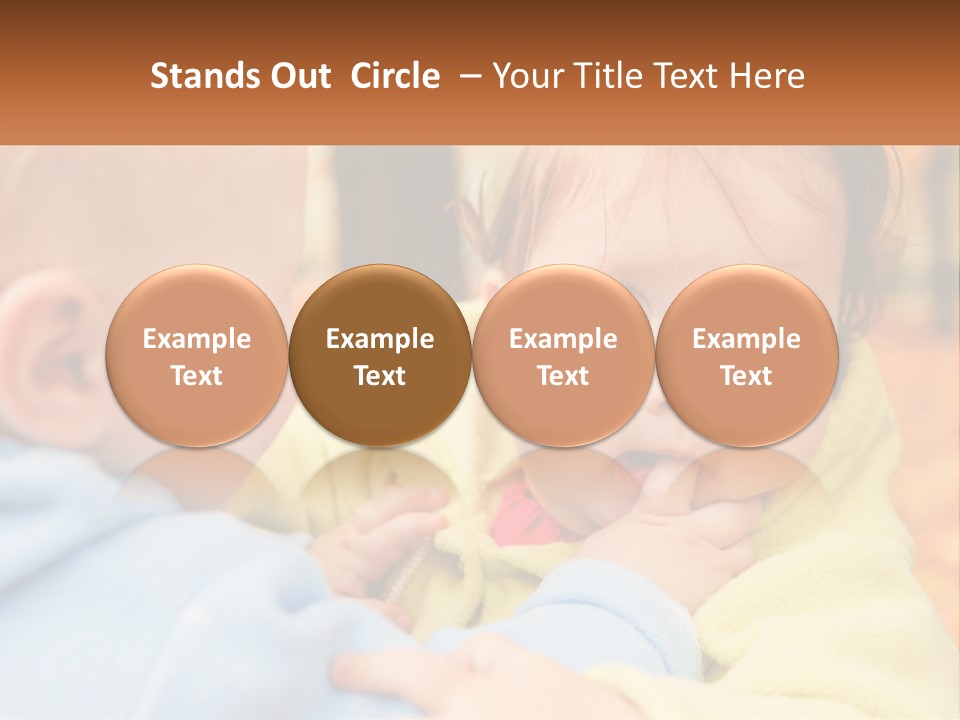 Stands Out Circle – Your Title Text Here

Example Text

Example Text

Example Text

Example Text